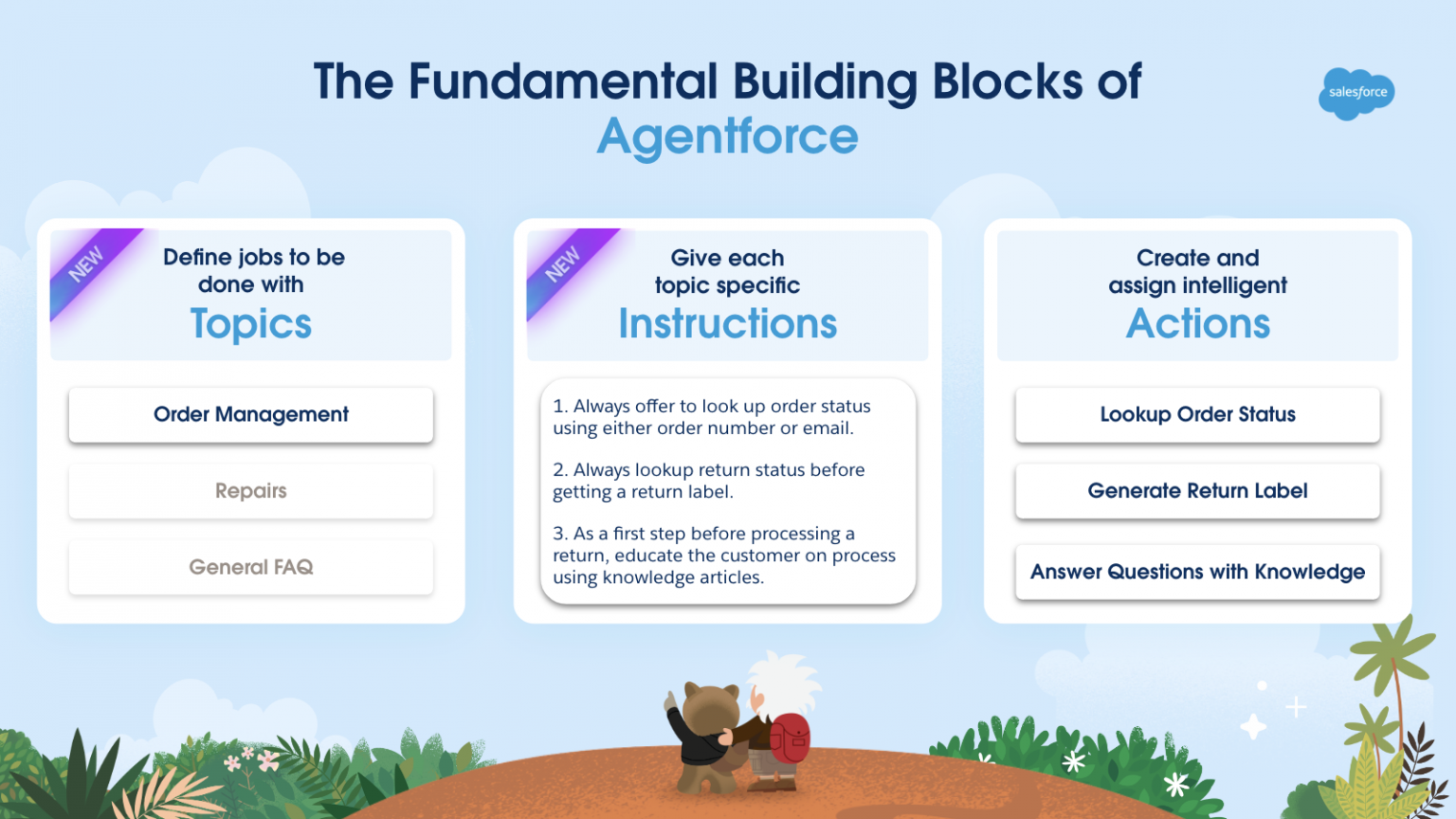 The Fundamental Building Blocks of Agentforce

salesforce

NEW

Define jobs to be done with
Topics

Order Management

Repairs

General FAQ

NEW

Give each topic specific
Instructions

1. Always offer to look up order status using either order number or email.

2. Always lookup return status before getting a return label.

3. As a first step before processing a return, educate the customer on process using knowledge articles.

Create and assign intelligent
Actions

Lookup Order Status

Generate Return Label

Answer Questions with Knowledge